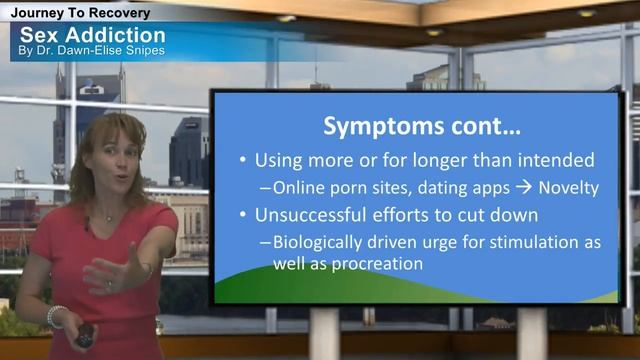 Journey To Recovery
Sex Addiction
By Dr. Dawn-Elise Snipes

Symptoms cont…

• Using more or for longer than intended
– Online porn sites, dating apps → Novelty
• Unsuccessful efforts to cut down
– Biologically driven urge for stimulation as well as procreation